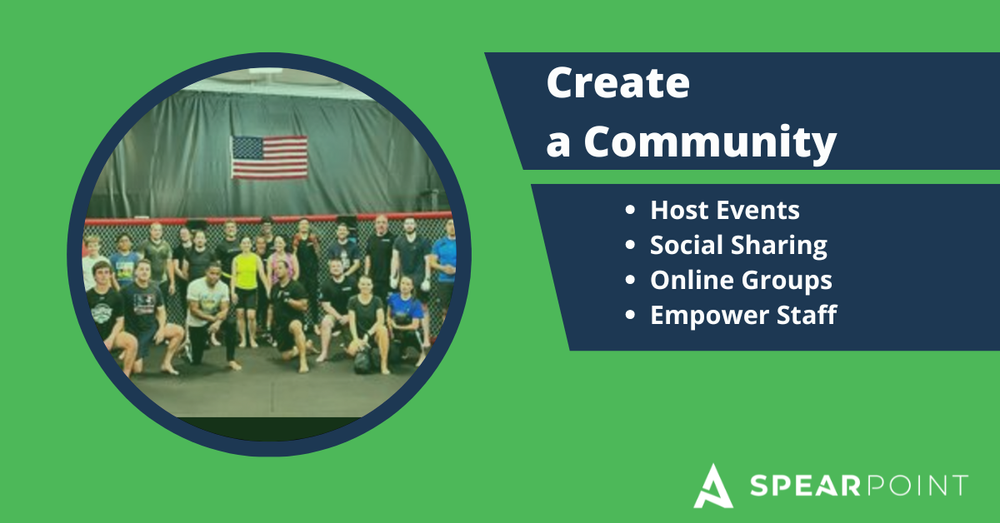 Create a Community

- Host Events
- Social Sharing
- Online Groups
- Empower Staff

SPEARPOINT